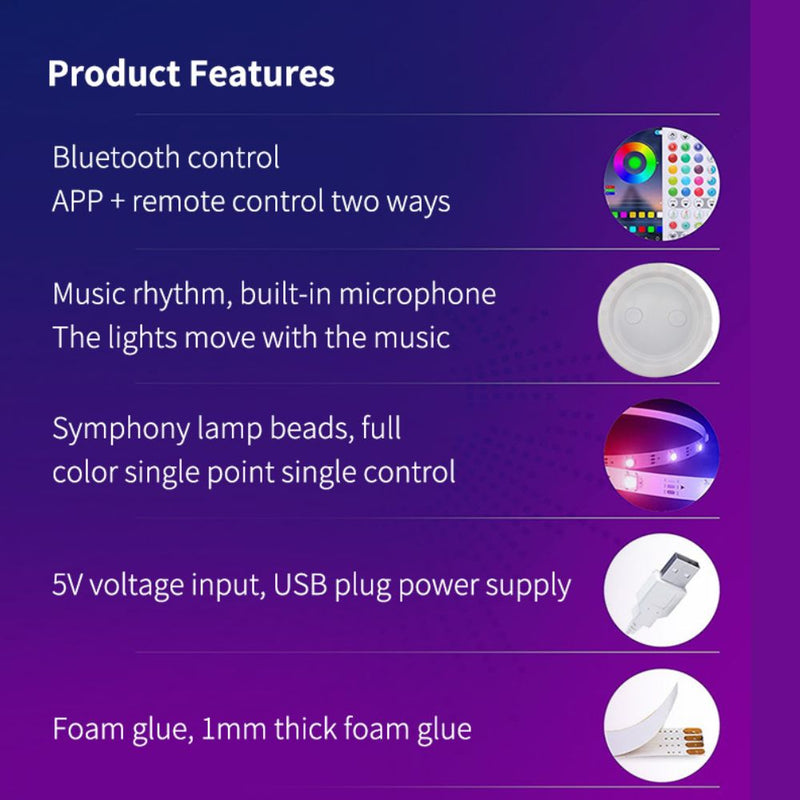 Product Features

Bluetooth control
APP + remote control two ways

Music rhythm, built-in microphone
The lights move with the music

Symphony lamp beads, full
color single point single control

5V voltage input, USB plug power supply

Foam glue, 1mm thick foam glue